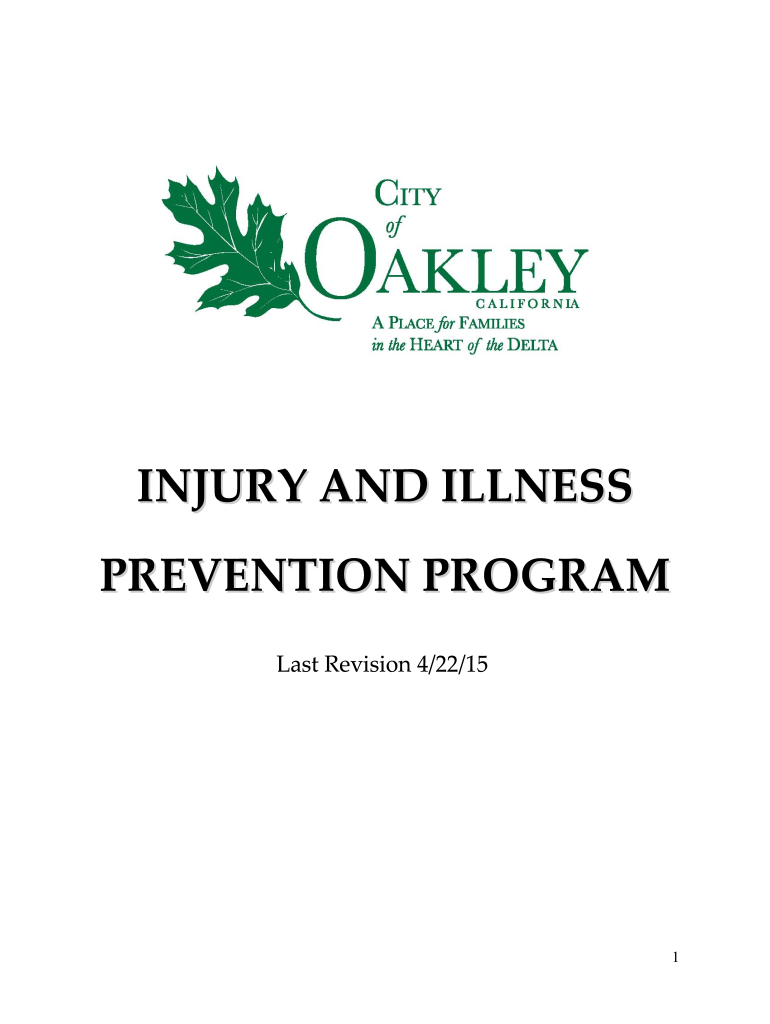 CITY
of
OAKLEY
CALIFORNIA
A PLACE for FAMILIES
in the HEART of the DELTA

INJURY AND ILLNESS
PREVENTION PROGRAM

Last Revision 4/22/15

1